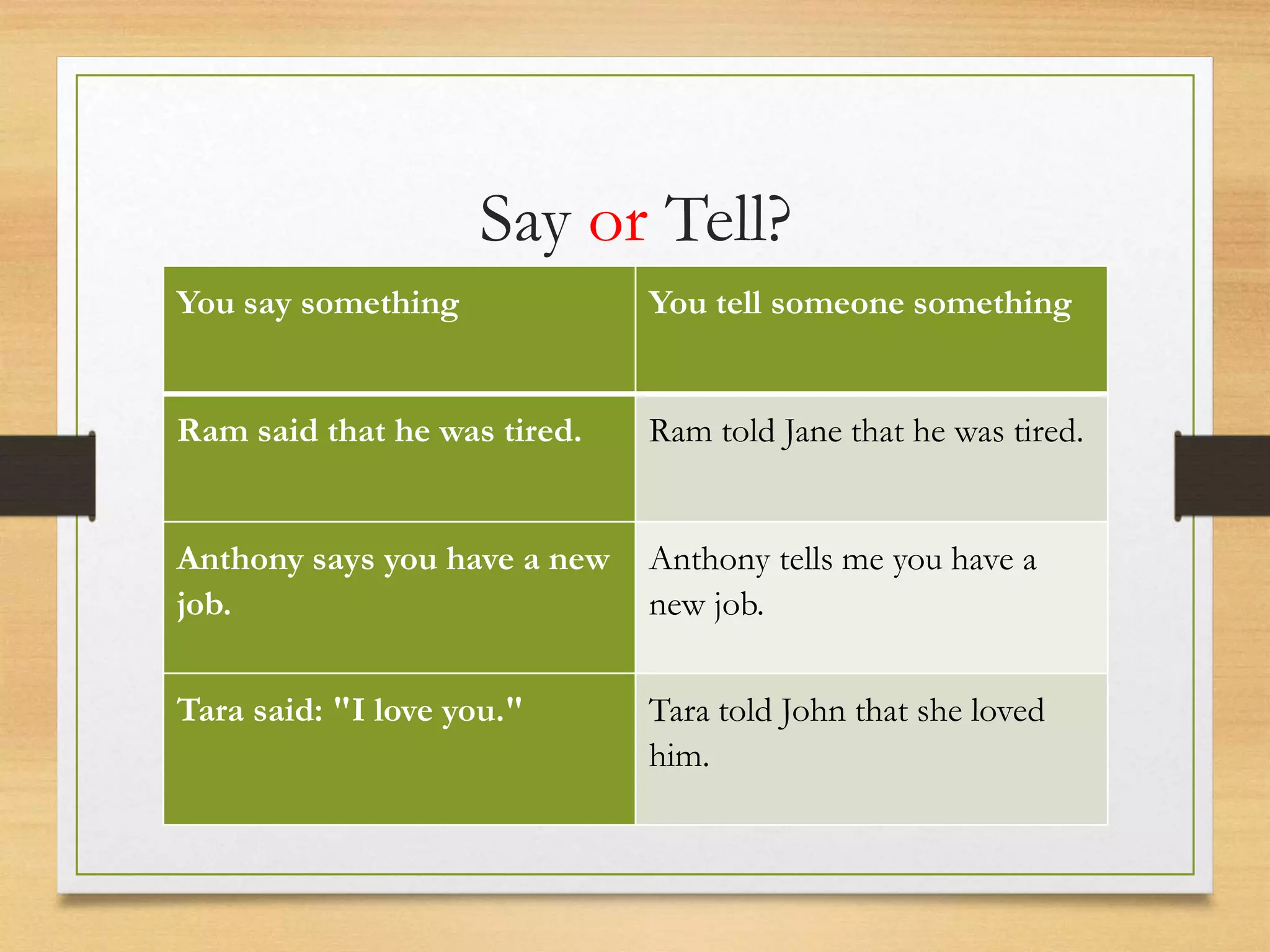 Say or Tell?

| You say something | You tell someone something |
|---|---|
| Ram said that he was tired. | Ram told Jane that he was tired. |
| Anthony says you have a new job. | Anthony tells me you have a new job. |
| Tara said: "I love you." | Tara told John that she loved him. |